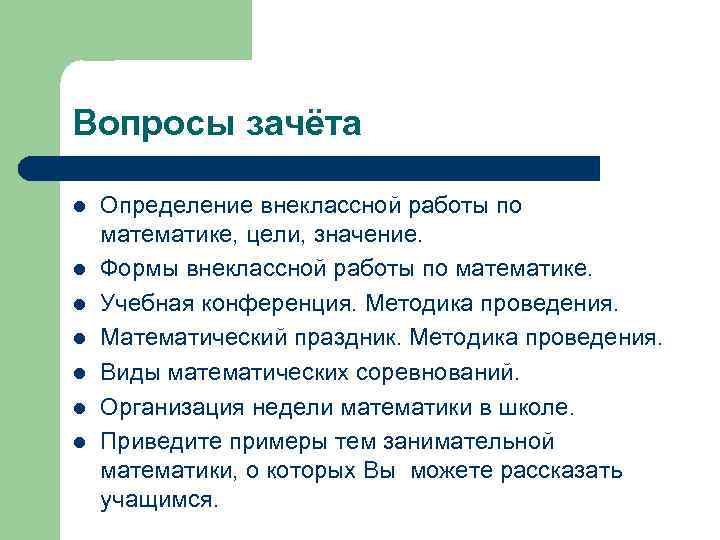 Вопросы зачёта

- Определение внеклассной работы по математике, цели, значение.
- Формы внеклассной работы по математике.
- Учебная конференция. Методика проведения.
- Математический праздник. Методика проведения.
- Виды математических соревнований.
- Организация недели математики в школе.
- Приведите примеры тем занимательной математики, о которых Вы можете рассказать учащимся.